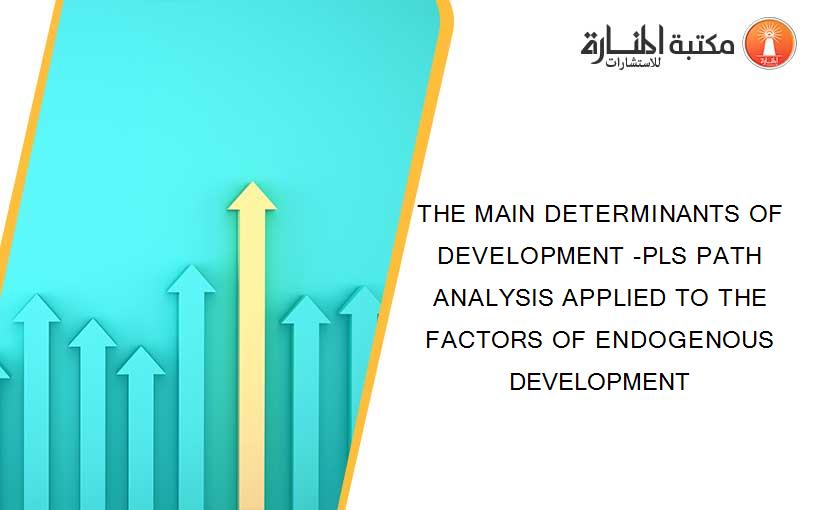 مكتبة المنارة للاستشارات

THE MAIN DETERMINANTS OF DEVELOPMENT -PLS PATH ANALYSIS APPLIED TO THE FACTORS OF ENDOGENOUS DEVELOPMENT